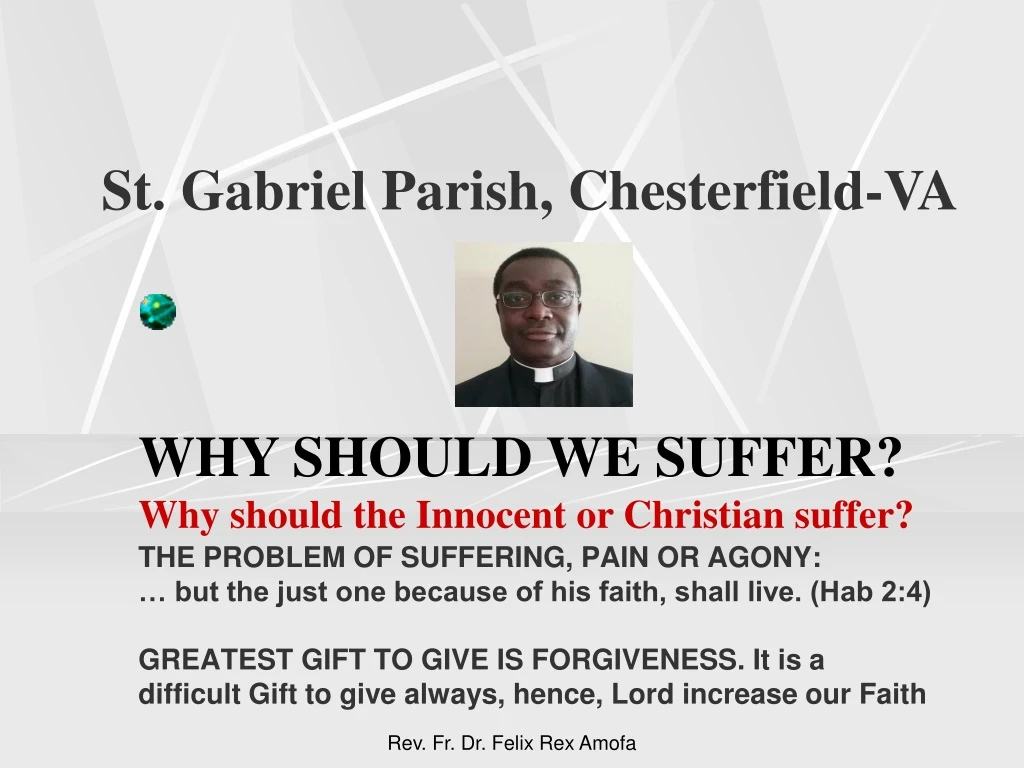 St. Gabriel Parish, Chesterfield-VA

WHY SHOULD WE SUFFER?
Why should the Innocent or Christian suffer?
THE PROBLEM OF SUFFERING, PAIN OR AGONY:
… but the just one because of his faith, shall live. (Hab 2:4)

GREATEST GIFT TO GIVE IS FORGIVENESS. It is a difficult Gift to give always, hence, Lord increase our Faith

Rev. Fr. Dr. Felix Rex Amofa